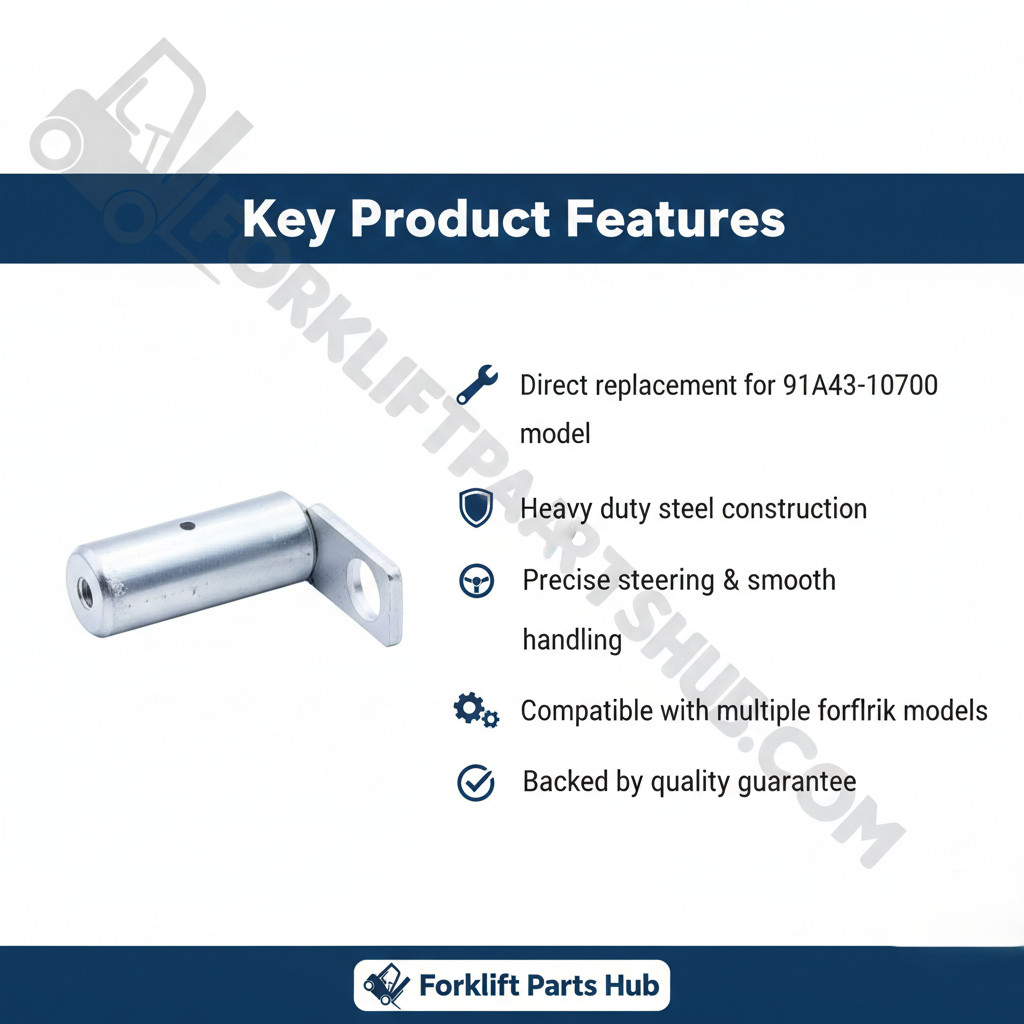 FORKLIFTPARTSHUB.COM

Key Product Features

Direct replacement for 91A43-10700 model

Heavy duty steel construction

Precise steering & smooth handling

Compatible with multiple forflrik models

Backed by quality guarantee

Forklift Parts Hub